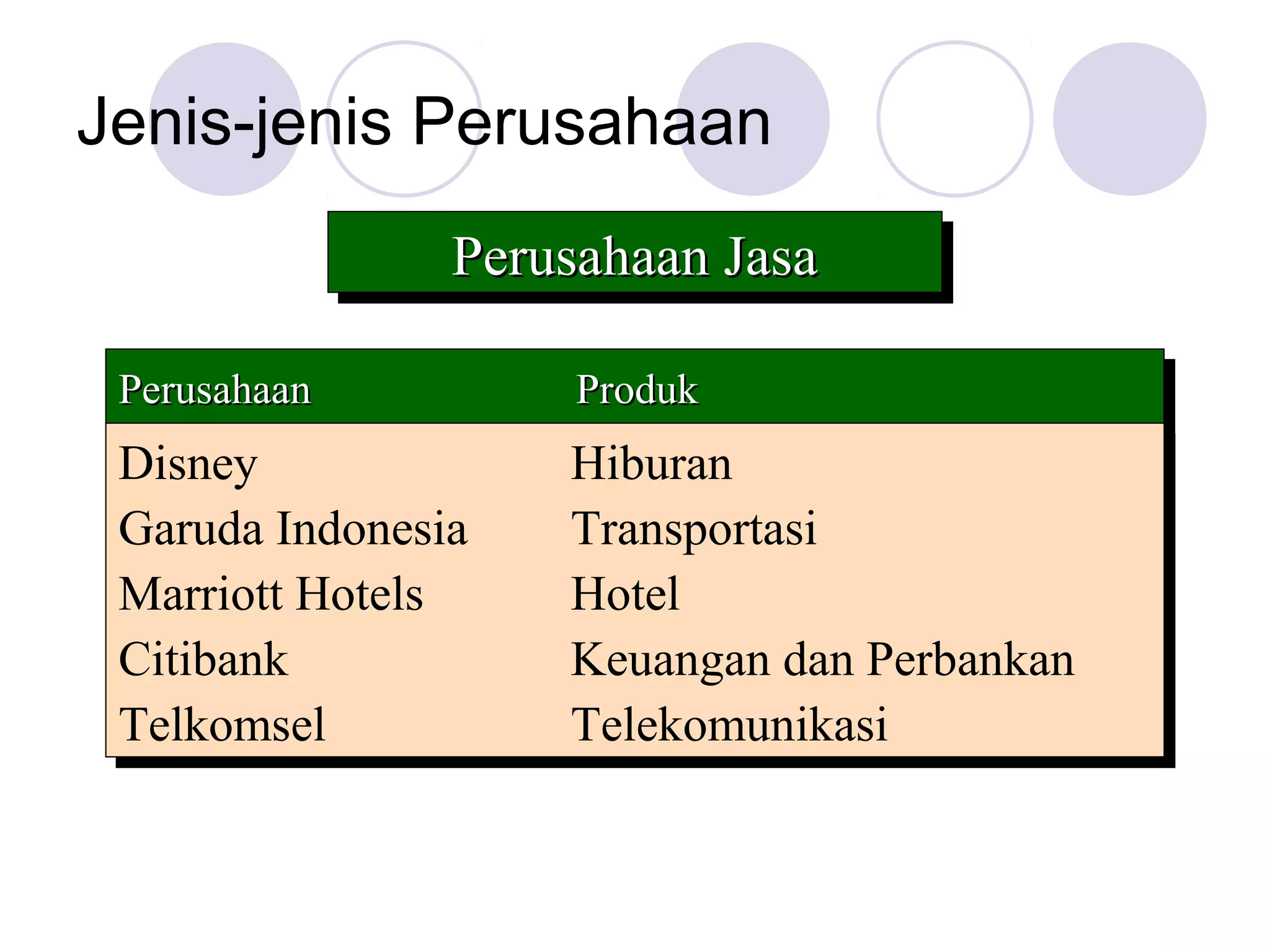 Jenis-jenis Perusahaan

Perusahaan Jasa

| Perusahaan | Produk |
|---|---|
| Disney | Hiburan |
| Garuda Indonesia | Transportasi |
| Marriott Hotels | Hotel |
| Citibank | Keuangan dan Perbankan |
| Telkomsel | Telekomunikasi |